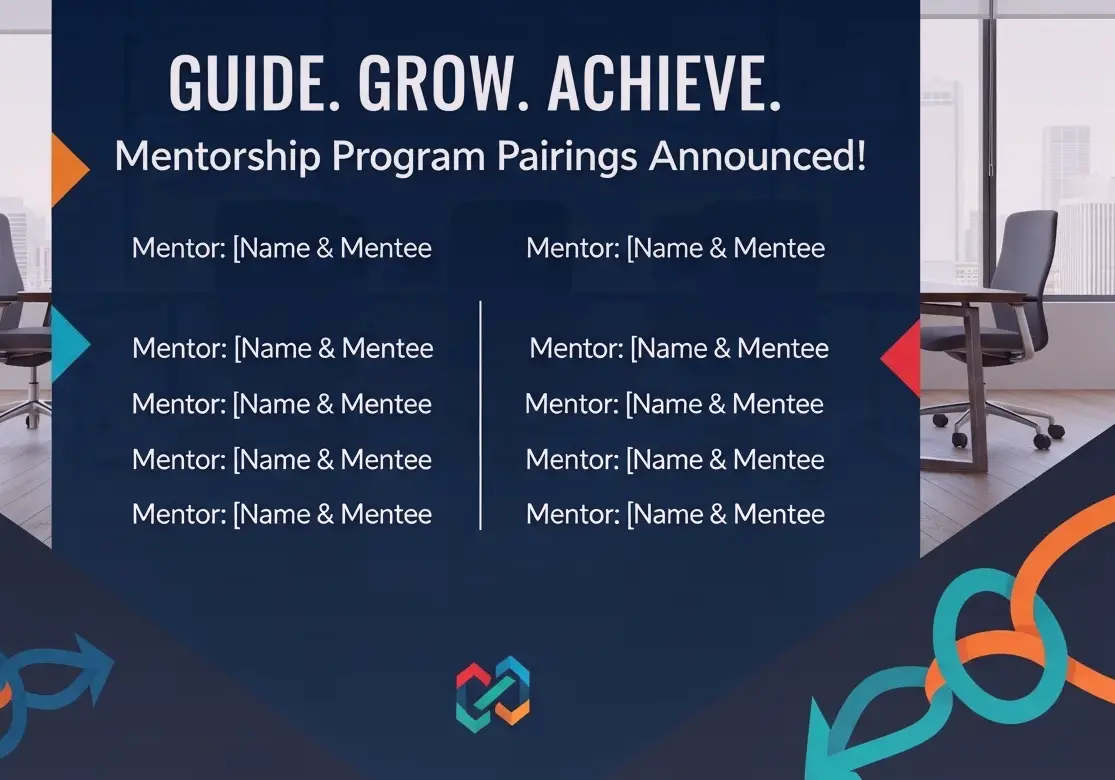 GUIDE. GROW. ACHIEVE.

Mentorship Program Pairings Announced!

Mentor: [Name & Mentee

Mentor: [Name & Mentee

Mentor: [Name & Mentee

Mentor: [Name & Mentee

Mentor: [Name & Mentee

Mentor: [Name & Mentee

Mentor: [Name & Mentee

Mentor: [Name & Mentee

Mentor: [Name & Mentee

Mentor: [Name & Mentee